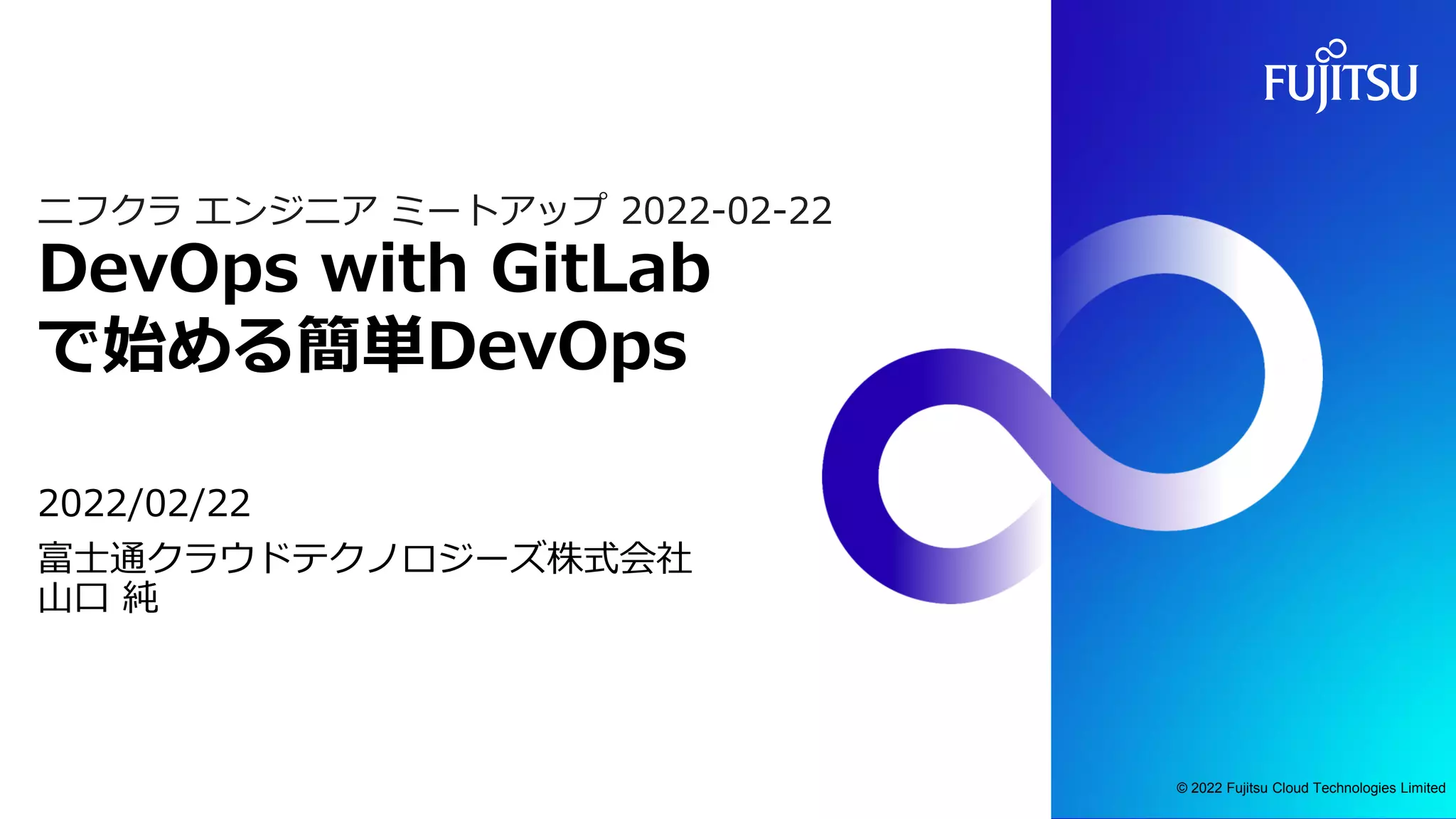 FUJITSU

ニフクラ エンジニア ミートアップ 2022-02-22

DevOps with GitLab
で始める簡単DevOps

2022/02/22
富士通クラウドテクノロジーズ株式会社
山口 純

© 2022 Fujitsu Cloud Technologies Limited